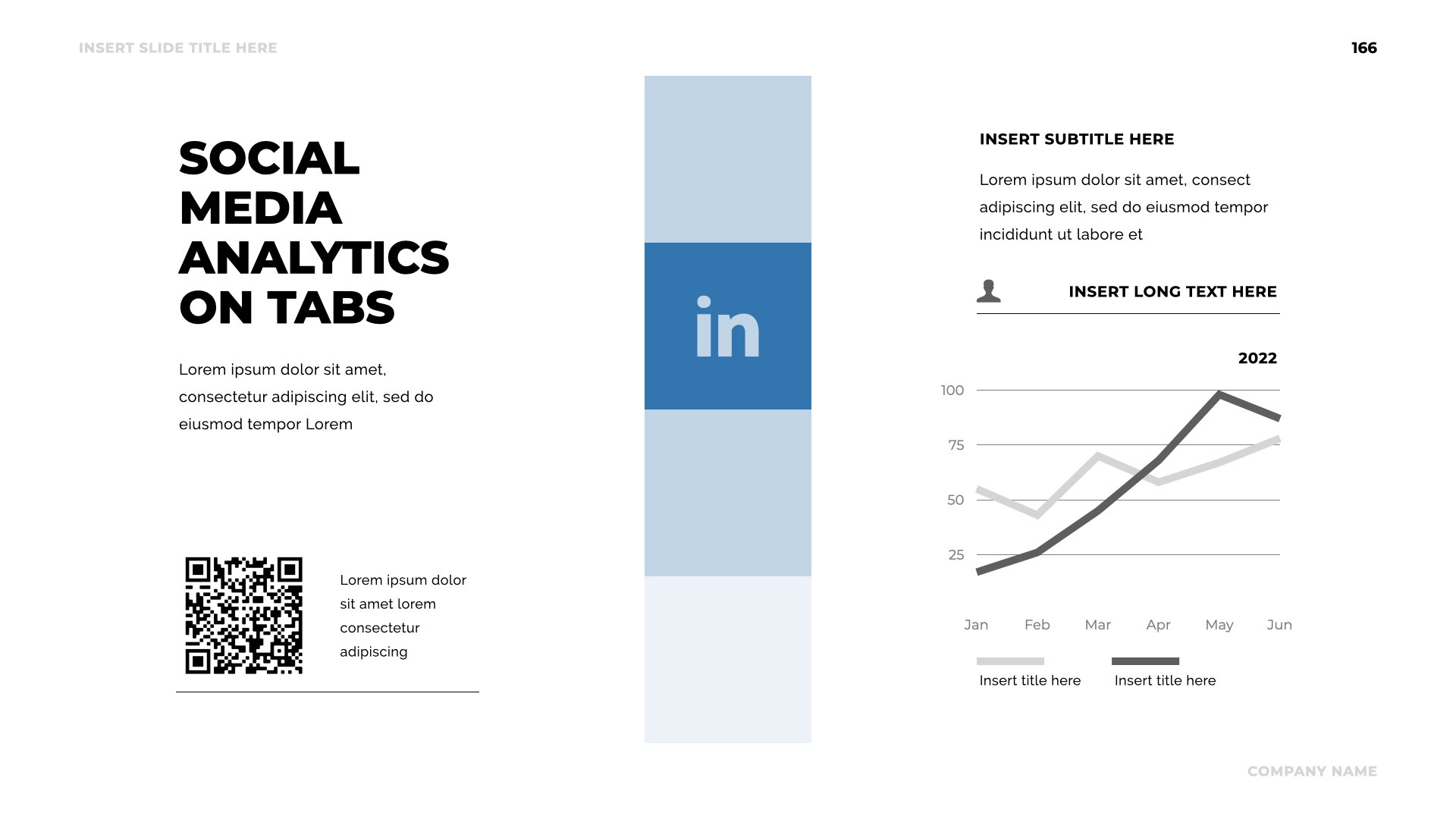 INSERT SLIDE TITLE HERE

166

SOCIAL MEDIA ANALYTICS ON TABS

Lorem ipsum dolor sit amet, consectetur adipiscing elit, sed do eiusmod tempor Lorem

Lorem ipsum dolor sit amet lorem consectetur adipiscing

in

INSERT SUBTITLE HERE

Lorem ipsum dolor sit amet, consect adipiscing elit, sed do eiusmod tempor incididunt ut labore et

INSERT LONG TEXT HERE

2022

100
75
50
25

Jan Feb Mar Apr May Jun

Insert title here
Insert title here

COMPANY NAME